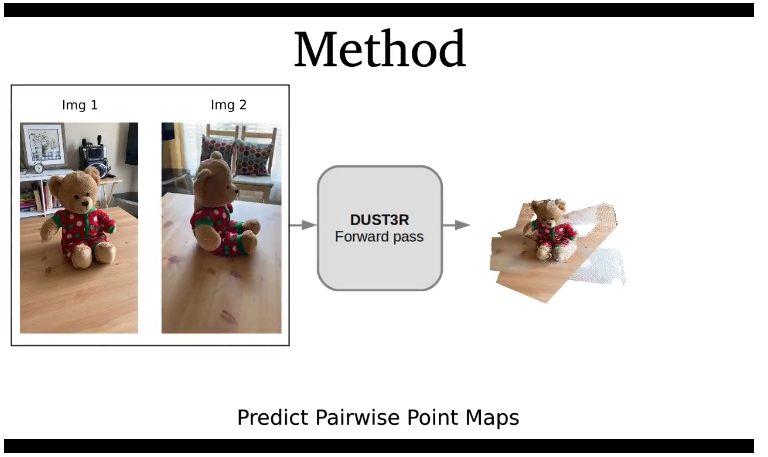 Method

Img 1

Img 2

DUST3R
Forward pass

Predict Pairwise Point Maps